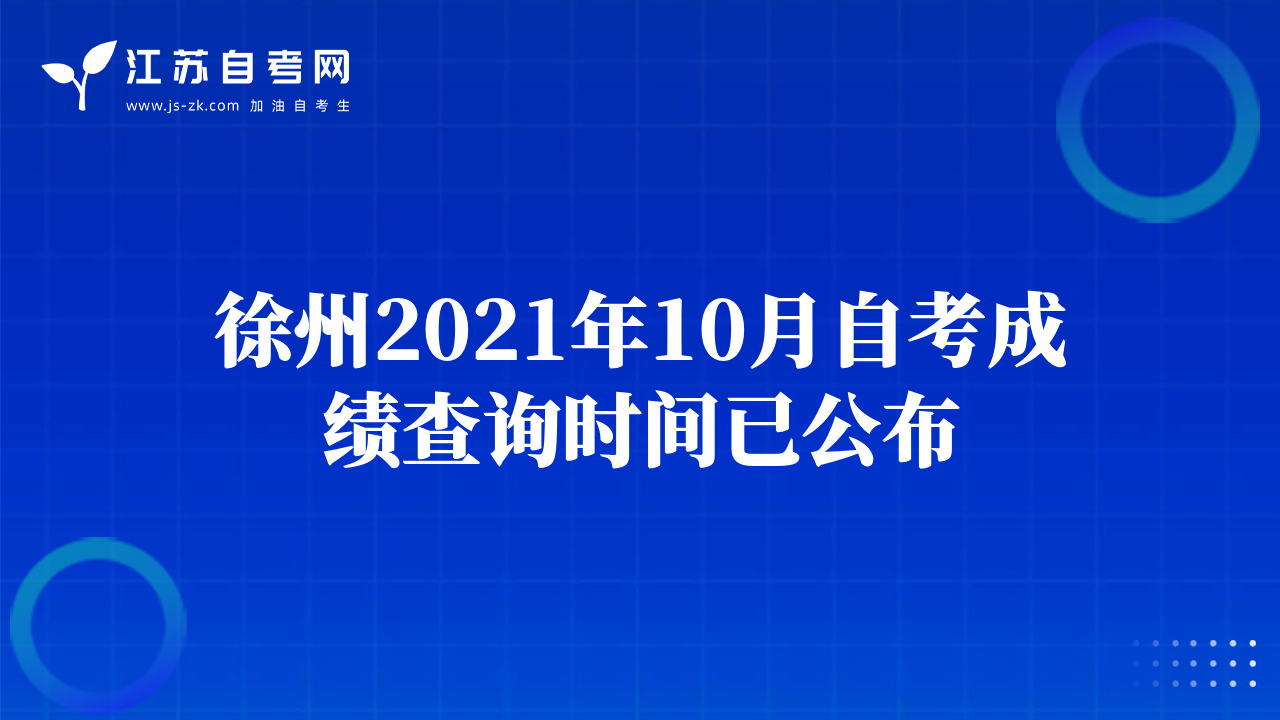 江苏自考网
www.js-zk.com 加油自考生

徐州2021年10月自考成绩查询时间已公布